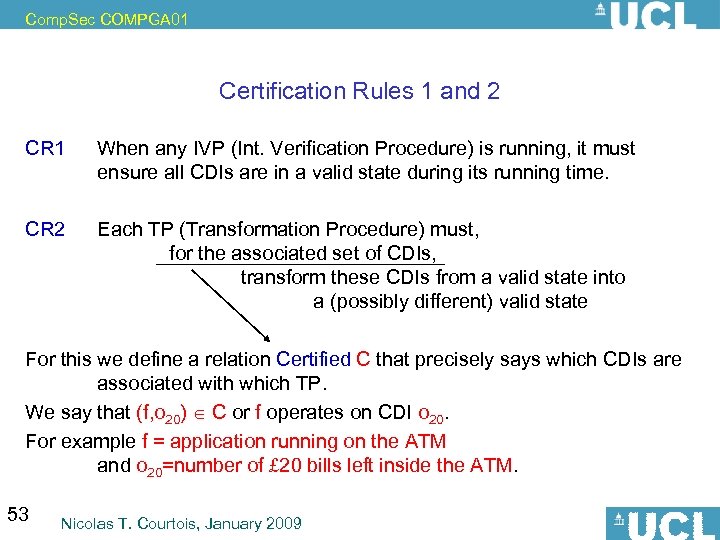 CompSec COMPGA01

UCL

Certification Rules 1 and 2

CR1 When any IVP (Int. Verification Procedure) is running, it must ensure all CDIs are in a valid state during its running time.

CR2 Each TP (Transformation Procedure) must, for the associated set of CDIs, transform these CDIs from a valid state into a (possibly different) valid state

For this we define a relation Certified C that precisely says which CDIs are associated with which TP.

We say that $(f,o_{20}) \in C$ or f operates on CDI $o_{20}$.

For example f = application running on the ATM and $o_{20}$=number of £20 bills left inside the ATM.

53

Nicolas T. Courtois, January 2009

UCL